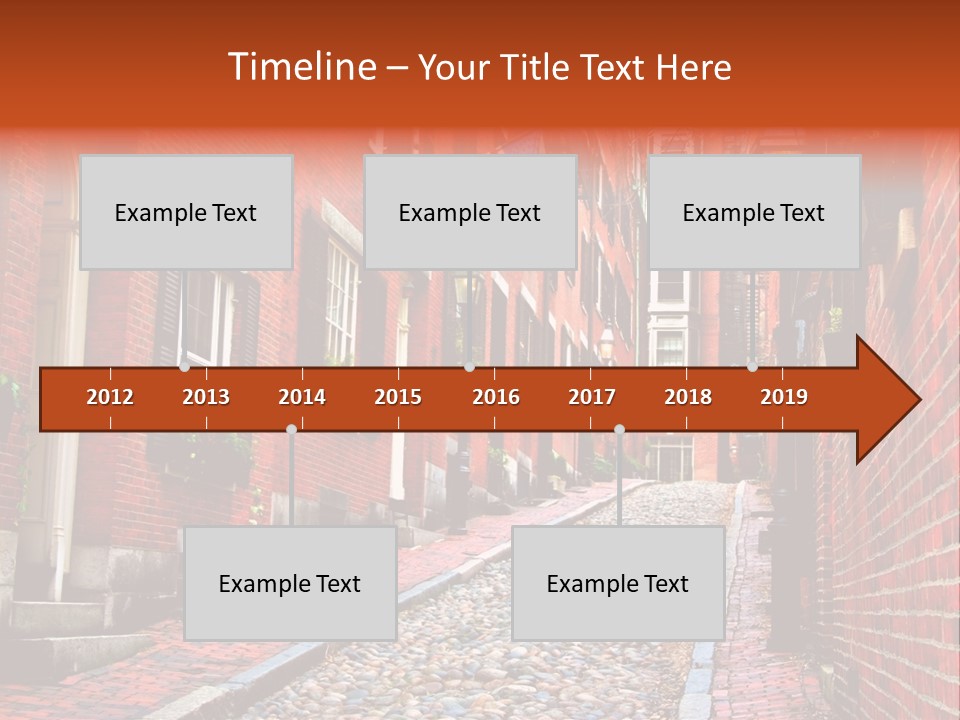 Timeline – Your Title Text Here

Example Text

Example Text

Example Text

2012 2013 2014 2015 2016 2017 2018 2019

Example Text

Example Text